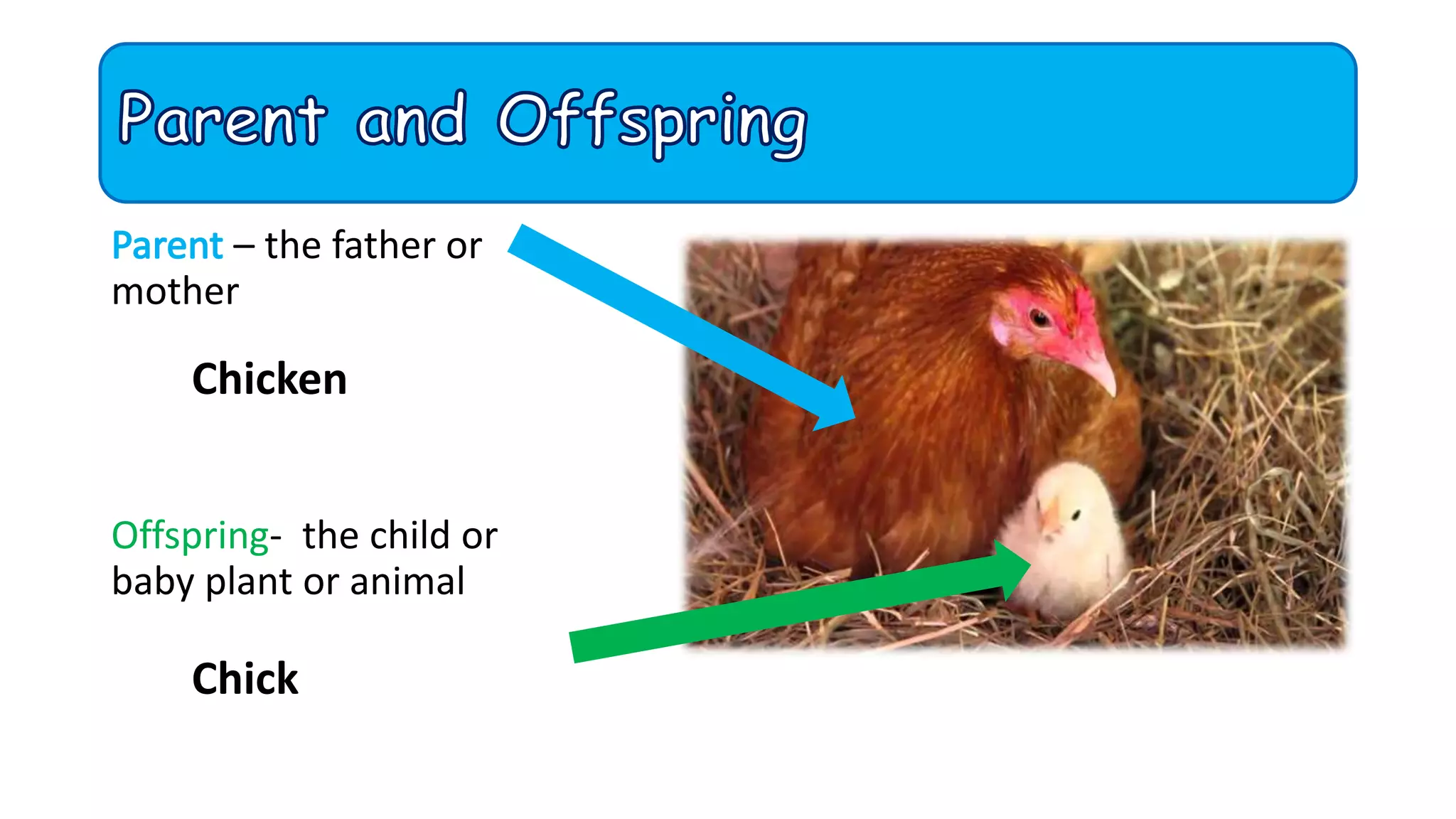 Parent and Offspring

Parent – the father or mother

Chicken

Offspring- the child or baby plant or animal

Chick